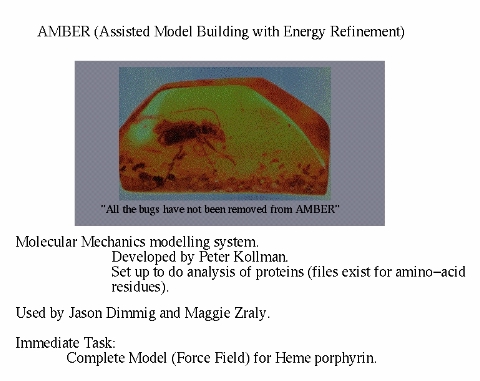 AMBER (Assisted Model Building with Energy Refinement)

"All the bugs have not been removed from AMBER"

Molecular Mechanics modelling system.
Developed by Peter Kollman.
Set up to do analysis of proteins (files exist for amino–acid residues).

Used by Jason Dimmig and Maggie Zraly.

Immediate Task:
Complete Model (Force Field) for Heme porphyrin.